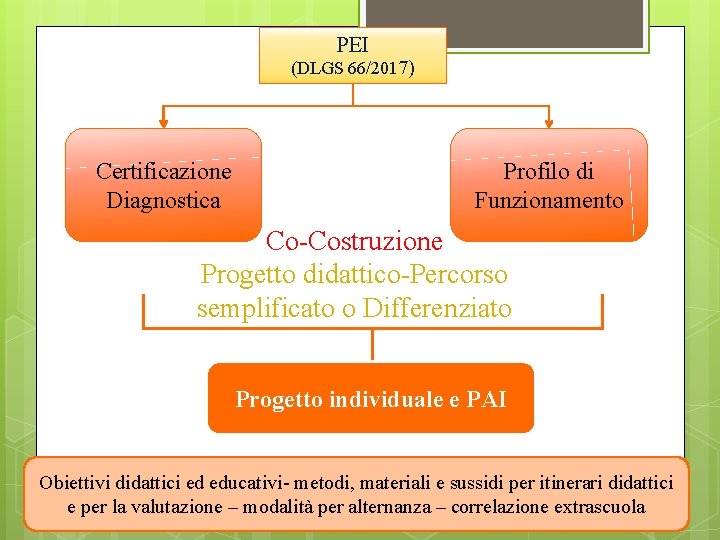 PEI
(DLGS 66/2017)

Certificazione Diagnostica

Profilo di Funzionamento

Co-Costruzione
Progetto didattico-Percorso semplificato o Differenziato

Progetto individuale e PAI

Obiettivi didattici ed educativi- metodi, materiali e sussidi per itinerari didattici e per la valutazione – modalità per alternanza – correlazione extrascuola